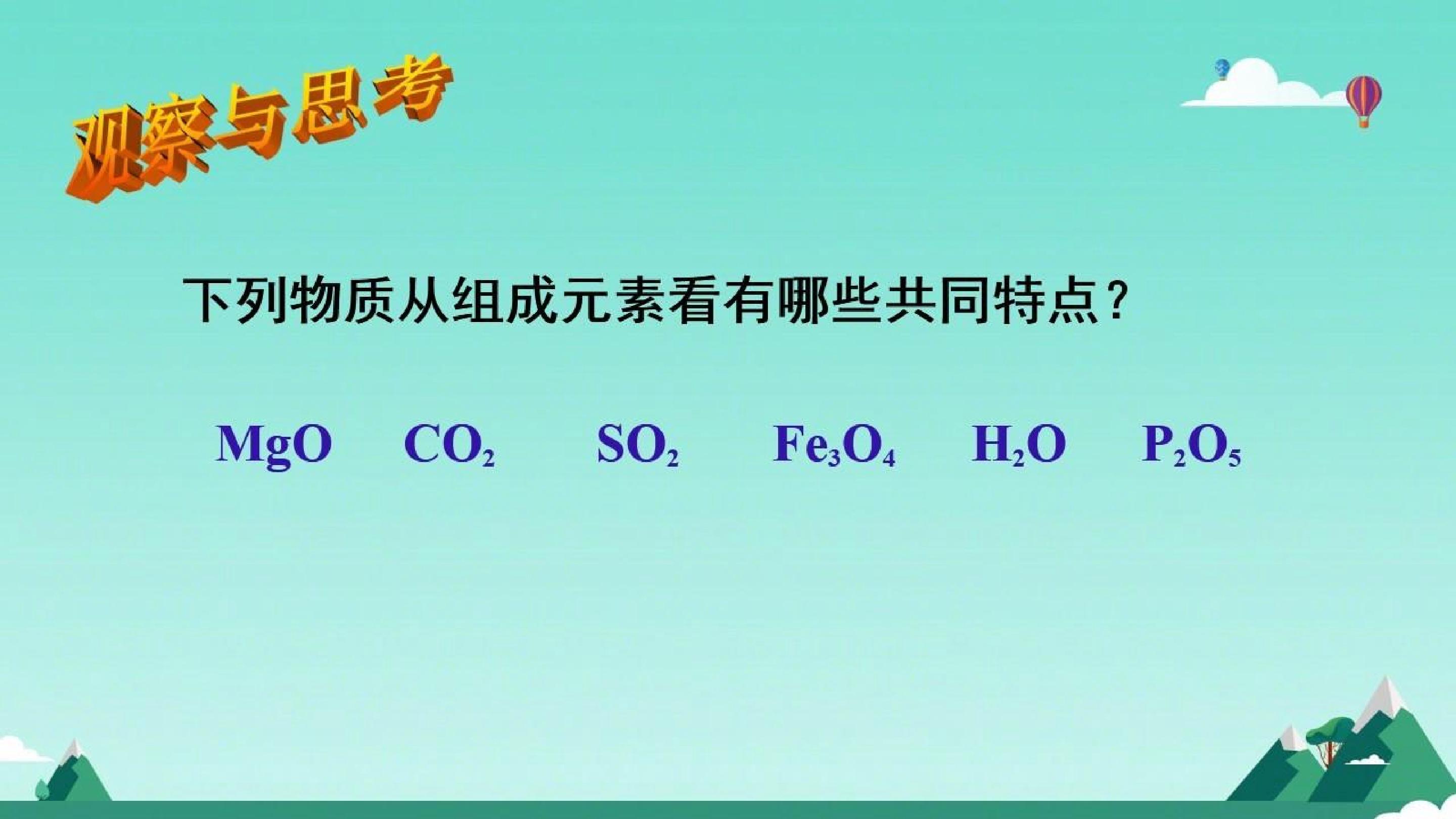 观察与思考

下列物质从组成元素看有哪些共同特点？

$MgO$ $CO_2$ $SO_2$ $Fe_3O_4$ $H_2O$ $P_2O_5$